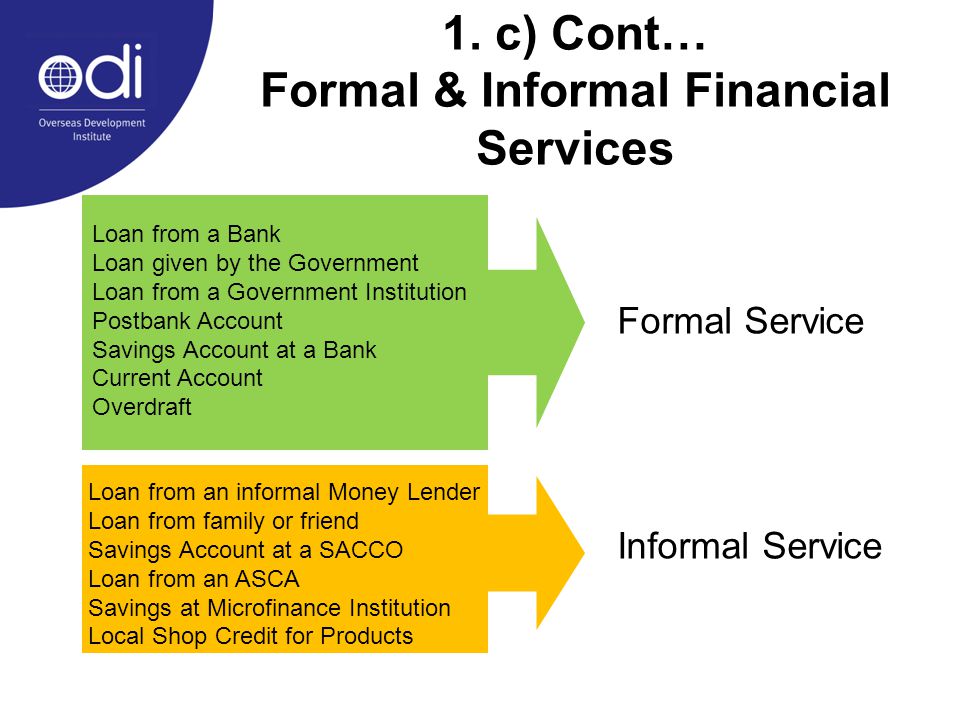 odi
Overseas Development Institute

1. c) Cont…
Formal & Informal Financial Services

Loan from a Bank
Loan given by the Government
Loan from a Government Institution
Postbank Account
Savings Account at a Bank
Current Account
Overdraft

Formal Service

Loan from an informal Money Lender
Loan from family or friend
Savings Account at a SACCO
Loan from an ASCA
Savings at Microfinance Institution
Local Shop Credit for Products

Informal Service